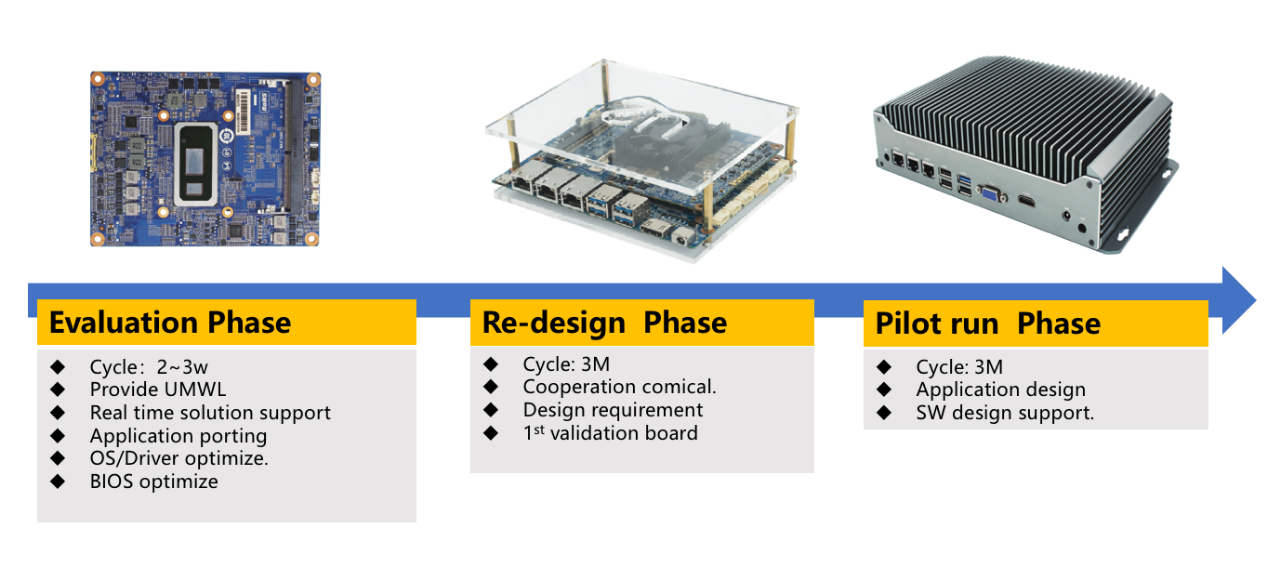 Evaluation Phase

◆ Cycle：2~3w
◆ Provide UMWL
◆ Real time solution support
◆ Application porting
◆ OS/Driver optimize.
◆ BIOS optimize

Re-design Phase

◆ Cycle: 3M
◆ Cooperation comical.
◆ Design requirement
◆ 1$^{st}$ validation board

Pilot run Phase

◆ Cycle: 3M
◆ Application design
◆ SW design support.